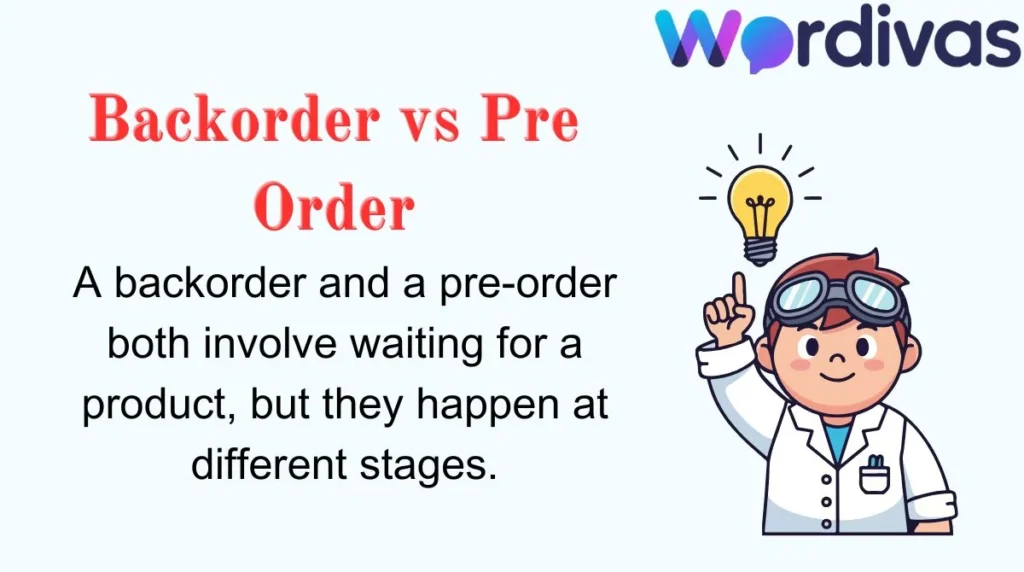 Wordivas

Backorder vs Pre Order

A backorder and a pre-order both involve waiting for a product, but they happen at different stages.